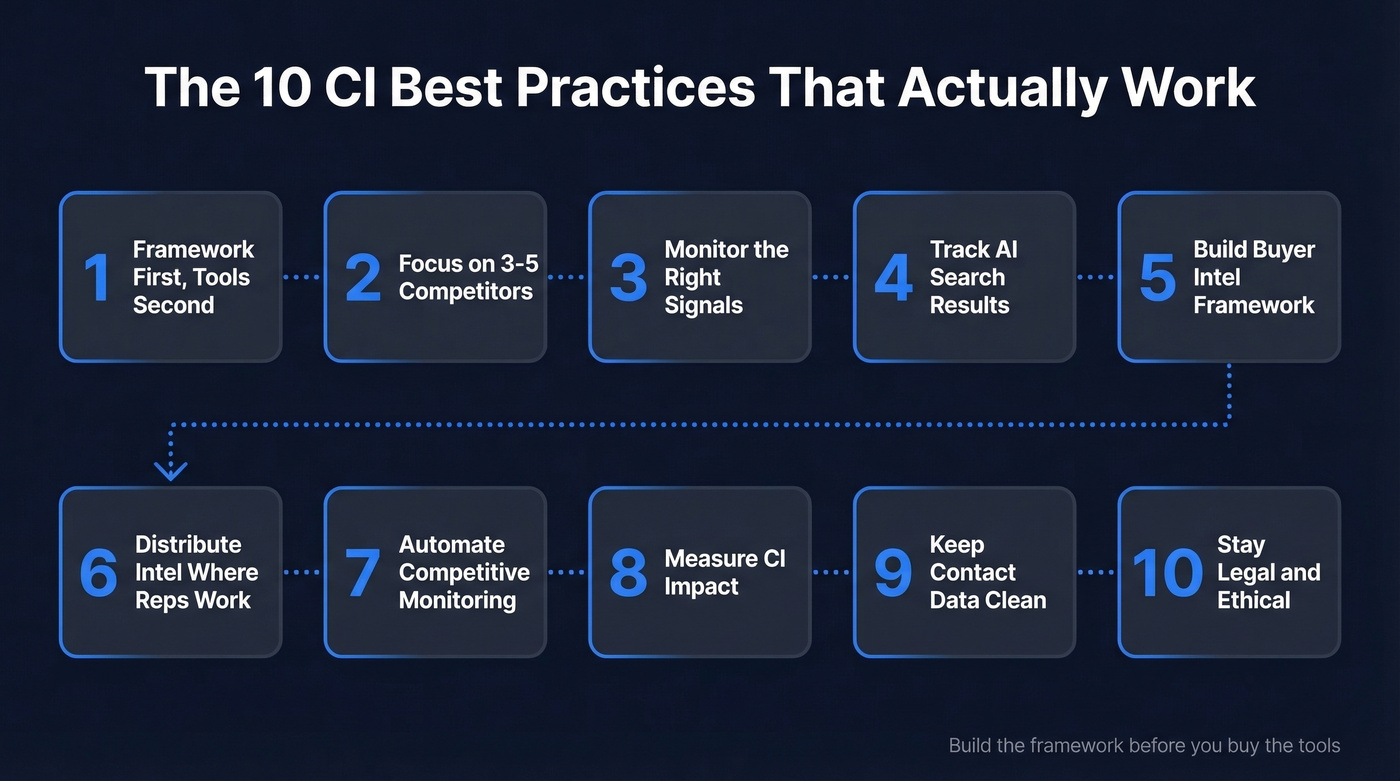 The 10 CI Best Practices That Actually Work

1 Framework First, Tools Second

2 Focus on 3-5 Competitors

3 Monitor the Right Signals

4 Track AI Search Results

5 Build Buyer Intel Framework

6 Distribute Intel Where Reps Work

7 Automate Competitive Monitoring

8 Measure CI Impact

9 Keep Contact Data Clean

10 Stay Legal and Ethical

Build the framework before you buy the tools